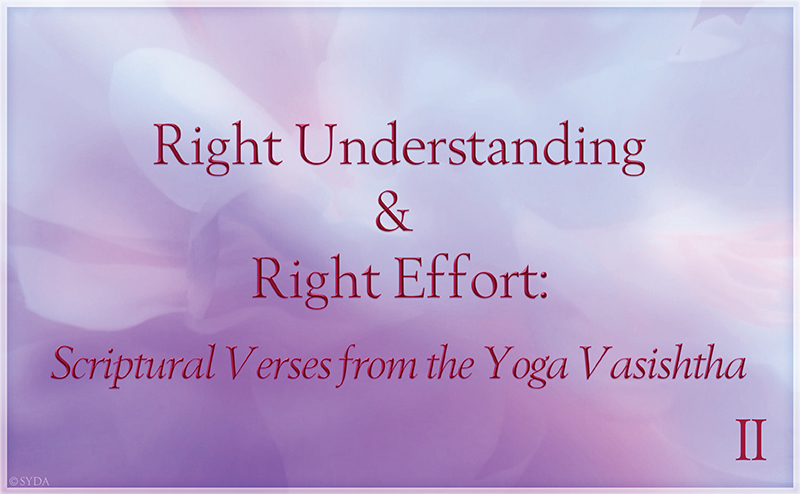 Right Understanding
&
Right Effort:
Scriptural Verses from the Yoga Vasishtha

II

©SYDA